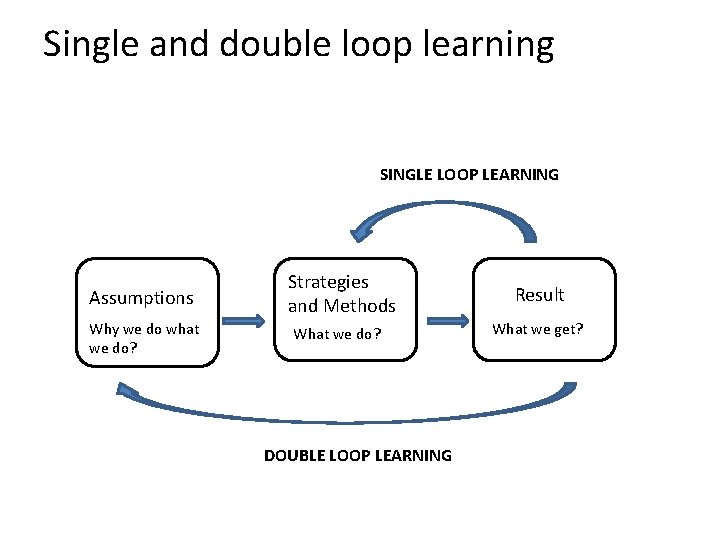 Single and double loop learning

SINGLE LOOP LEARNING

Assumptions

Why we do what we do?

Strategies and Methods

What we do?

Result

What we get?

DOUBLE LOOP LEARNING